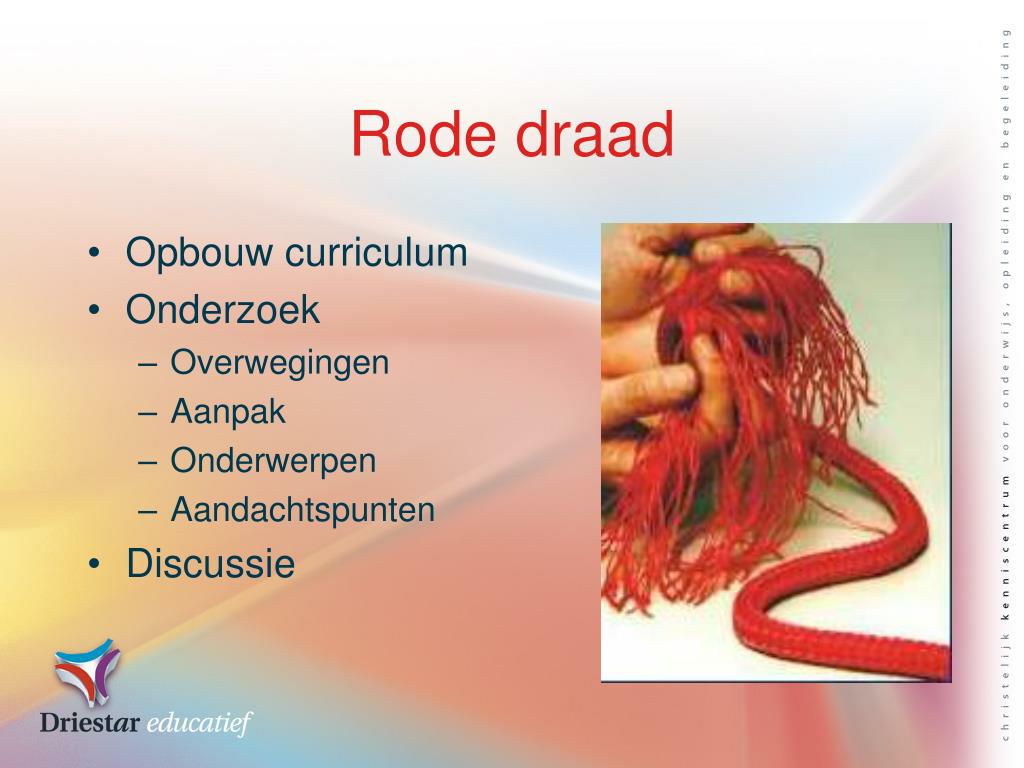 Rode draad

• Opbouw curriculum
• Onderzoek
  – Overwegingen
  – Aanpak
  – Onderwerpen
  – Aandachtspunten
• Discussie

Driestar educatief

christelijk kenniscentrum voor onderwijs, opleiding en begeleiding